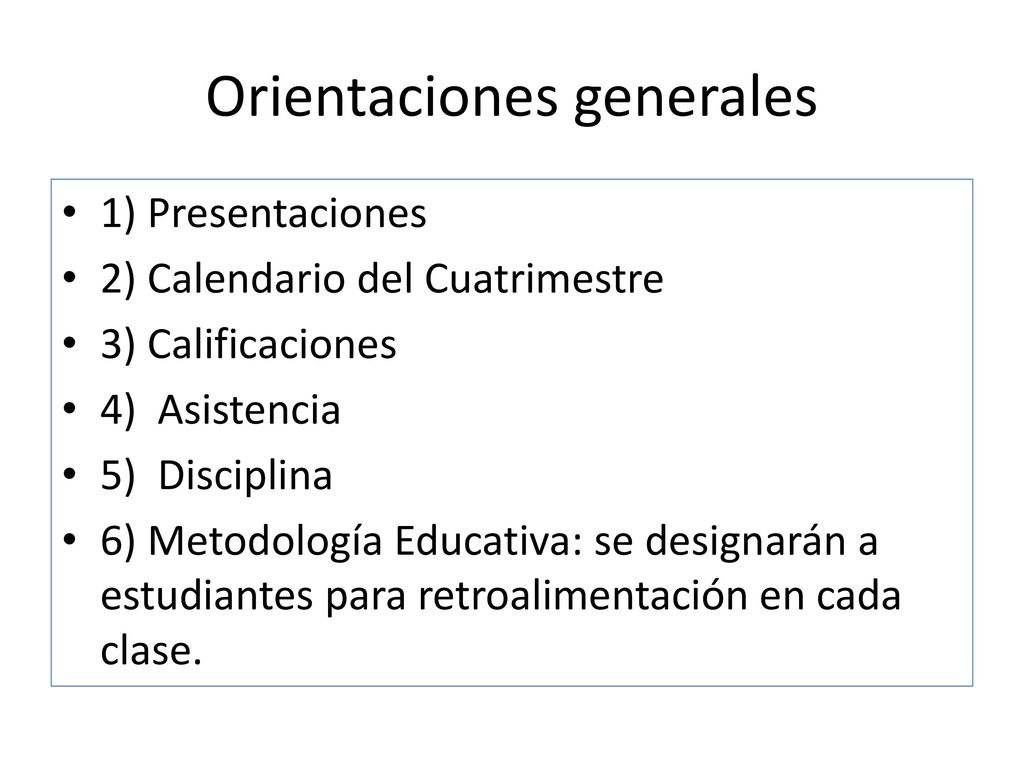 Orientaciones generales

• 1) Presentaciones
• 2) Calendario del Cuatrimestre
• 3) Calificaciones
• 4) Asistencia
• 5) Disciplina
• 6) Metodología Educativa: se designarán a estudiantes para retroalimentación en cada clase.